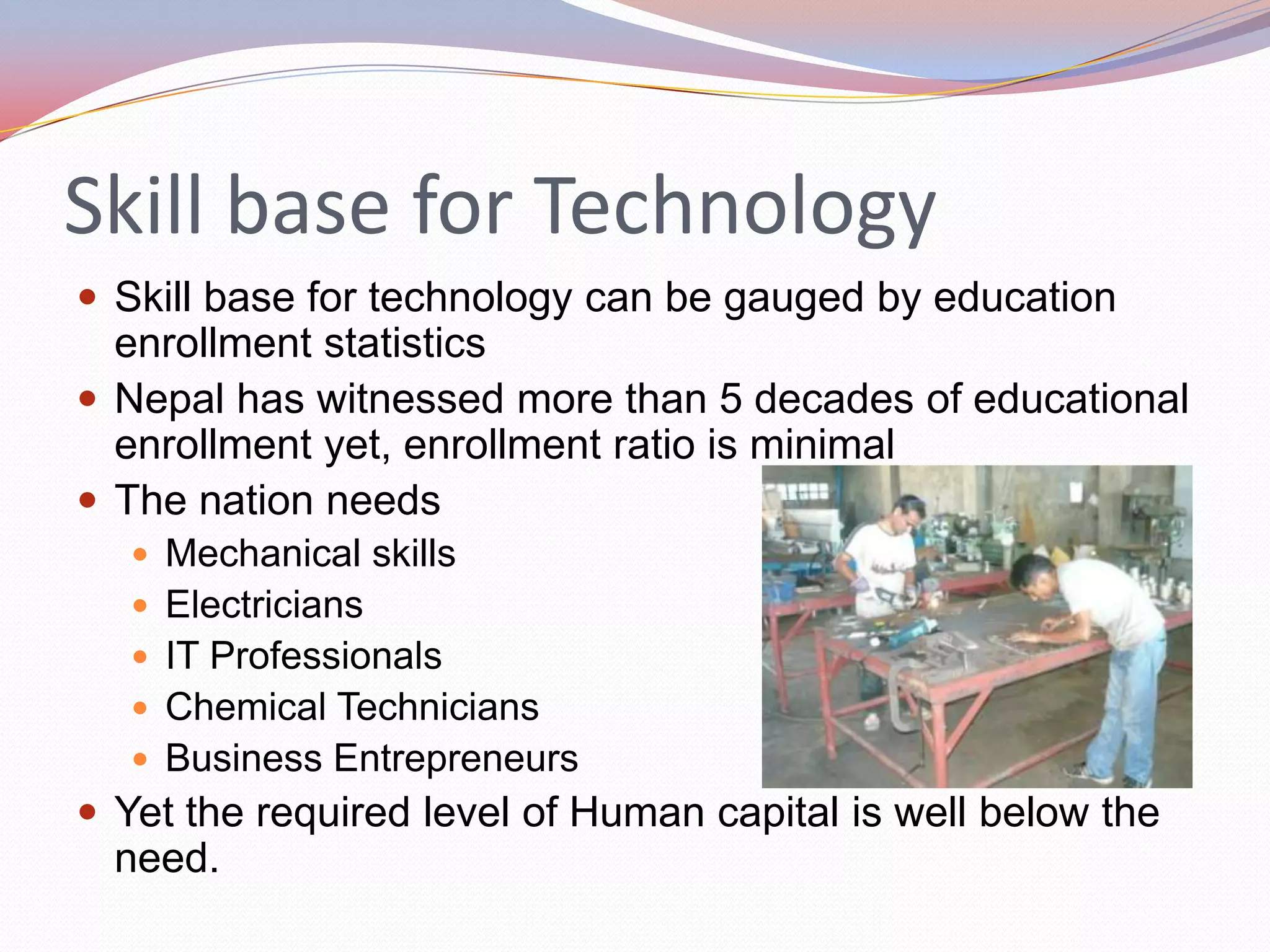 Skill base for Technology

- Skill base for technology can be gauged by education enrollment statistics
- Nepal has witnessed more than 5 decades of educational enrollment yet, enrollment ratio is minimal
- The nation needs
  - Mechanical skills
  - Electricians
  - IT Professionals
  - Chemical Technicians
  - Business Entrepreneurs
- Yet the required level of Human capital is well below the need.